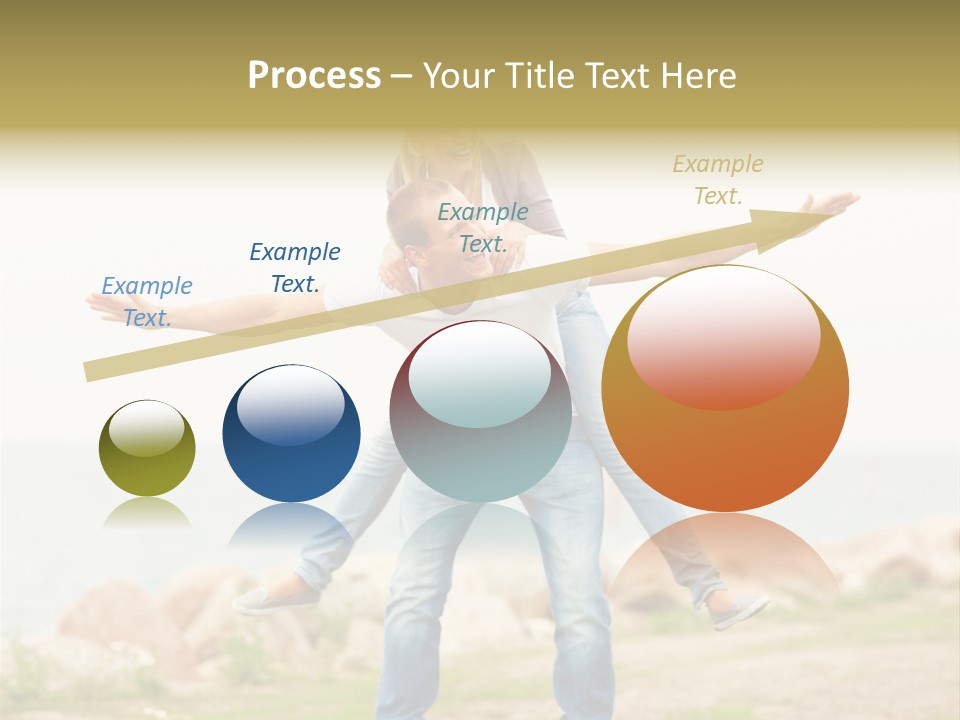 Process – Your Title Text Here

Example Text.

Example Text.

Example Text.

Example Text.